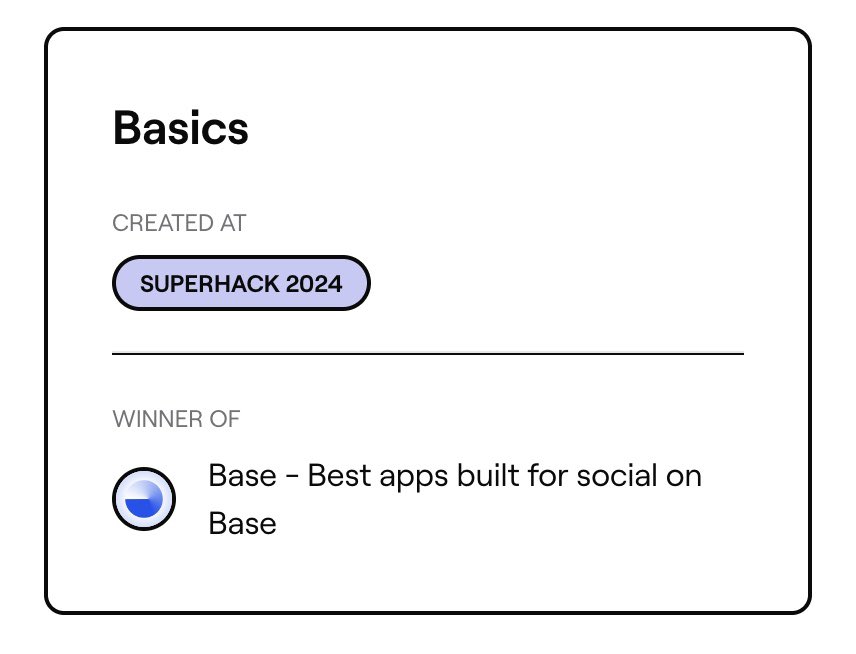 Basics

CREATED AT

SUPERHACK 2024

WINNER OF

Base - Best apps built for social on Base